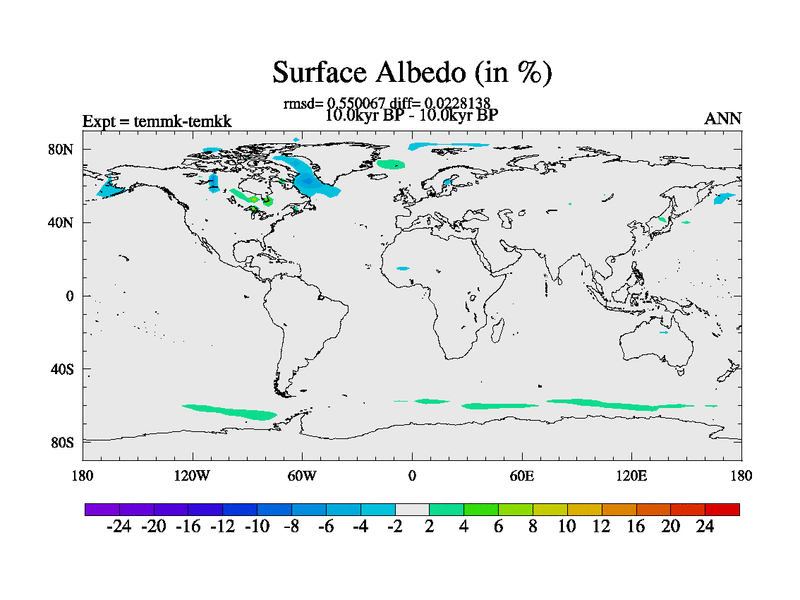 Surface Albedo (in %)

rmsd= 0.550067 diff= 0.0228138
10.0kyr BP - 10.0kyr BP

Expt = temmk-temkk

ANN

80N
40N
0
40S
80S

180 120W 60W 0 60E 120E 180

-24 -20 -16 -12 -10 -8 -6 -4 -2 2 4 6 8 10 12 16 20 24